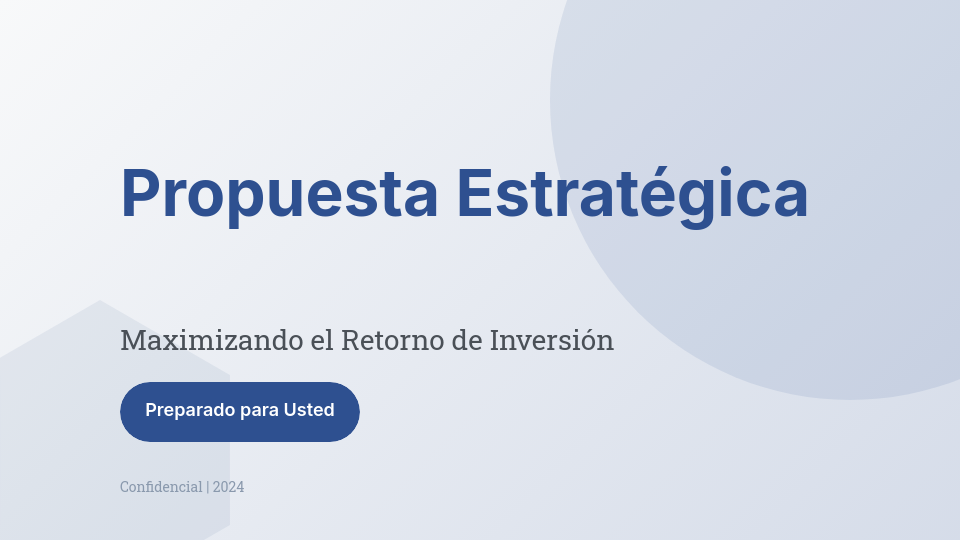 Propuesta Estratégica

Maximizando el Retorno de Inversión

Preparado para Usted

Confidencial | 2024